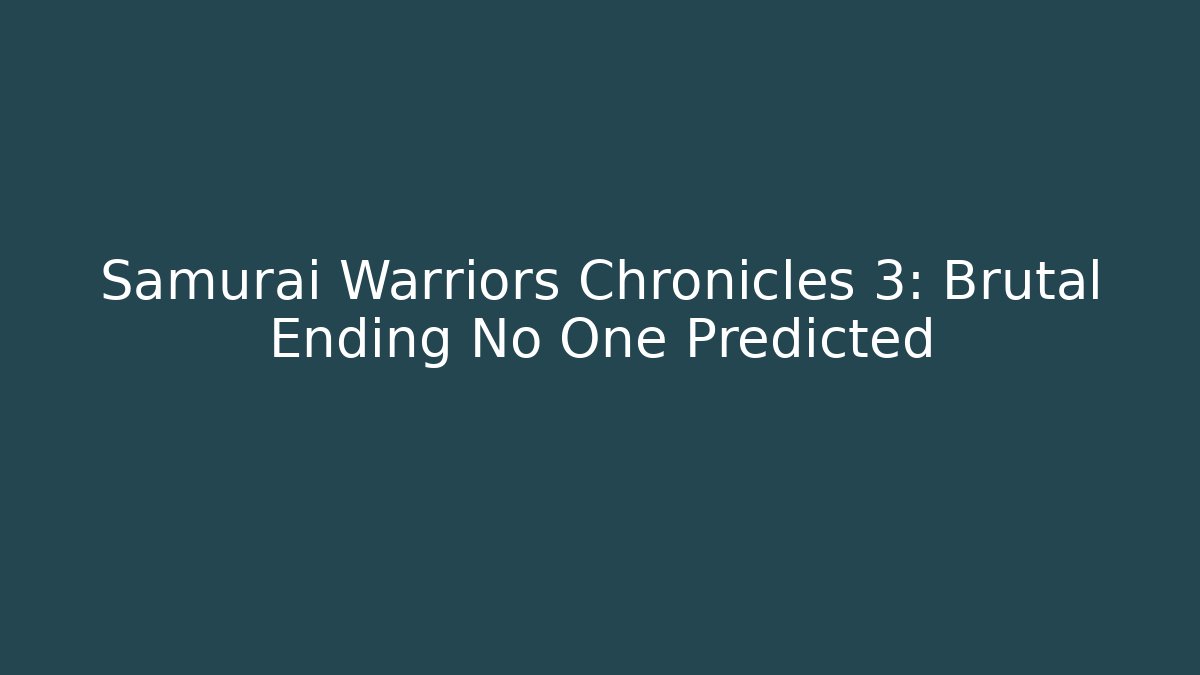 Samurai Warriors Chronicles 3: Brutal Ending No One Predicted